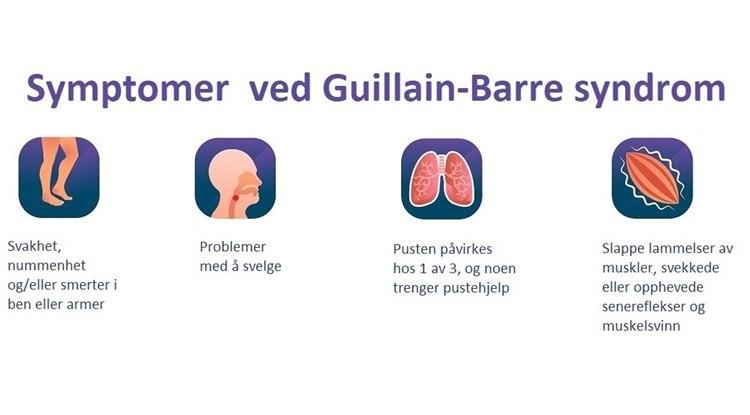 Symptomer  ved Guillain-Barre syndrom

Svakhet, nummenhet og/eller smerter i ben eller armer

Problemer med å svelge

Pusten påvirkes hos 1 av 3, og noen trenger pustehjelp

Slappe lammelser av muskler, svekkede eller opphevede senereflekser og muskelsvinn